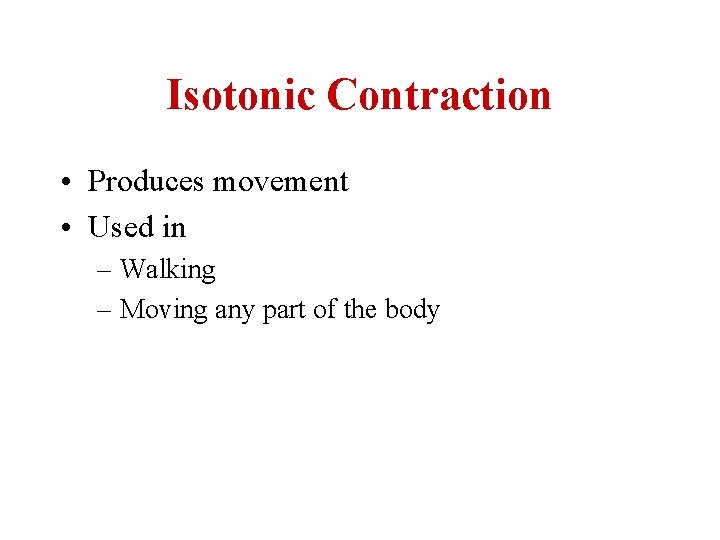 Isotonic Contraction

• Produces movement
• Used in
– Walking
– Moving any part of the body